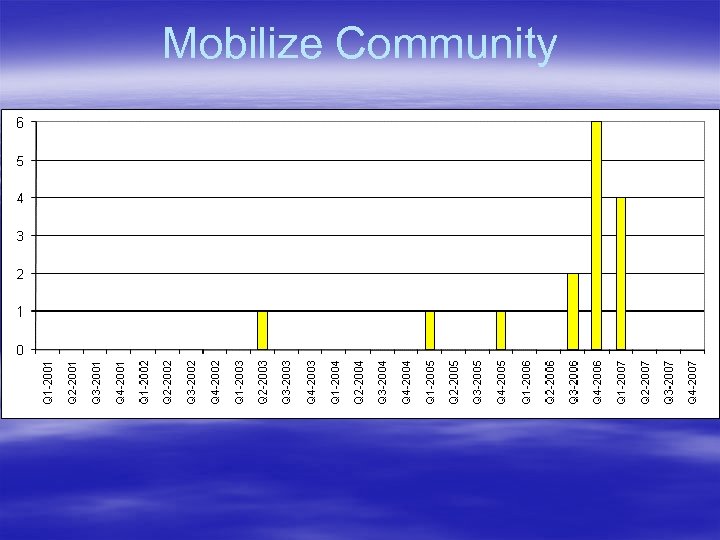 Mobilize Community

6
5
4
3
2
1
0

Q1-2001
Q2-2001
Q3-2001
Q4-2001
Q1-2002
Q2-2002
Q3-2002
Q4-2002
Q1-2003
Q2-2003
Q3-2003
Q4-2003
Q1-2004
Q2-2004
Q3-2004
Q4-2004
Q1-2005
Q2-2005
Q3-2005
Q4-2005
Q1-2006
Q2-2006
Q3-2006
Q4-2006
Q1-2007
Q2-2007
Q3-2007
Q4-2007